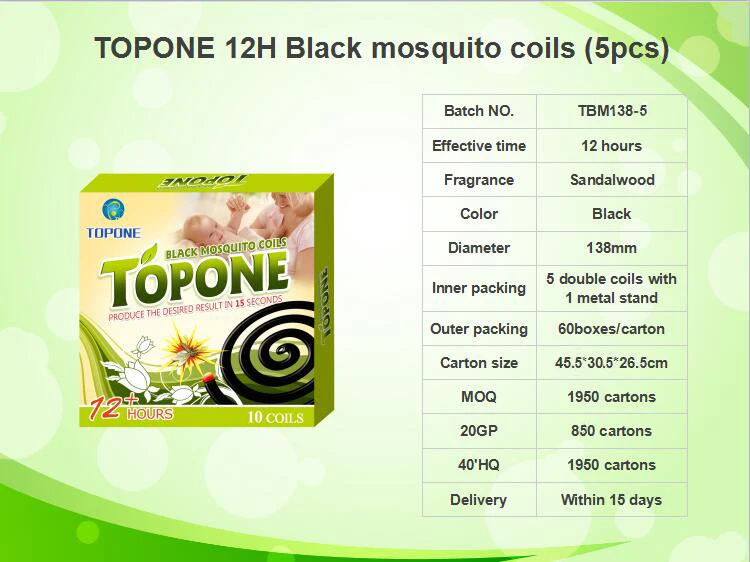 TOPONE 12H Black mosquito coils (5pcs)

TOPONE

TOPONE

BLACK MOSQUITO COILS

TOPONE

PRODUCE THE DESIRED RESULT IN 15 SECONDS

TOPONE

12+ HOURS

10 COILS

| Batch NO. | TBM138-5 |
|---|---|
| Effective time | 12 hours |
| Fragrance | Sandalwood |
| Color | Black |
| Diameter | 138mm |
| Inner packing | 5 double coils with 1 metal stand |
| Outer packing | 60boxes/carton |
| Carton size | 45.5*30.5*26.5cm |
| MOQ | 1950 cartons |
| 20GP | 850 cartons |
| 40'HQ | 1950 cartons |
| Delivery | Within 15 days |